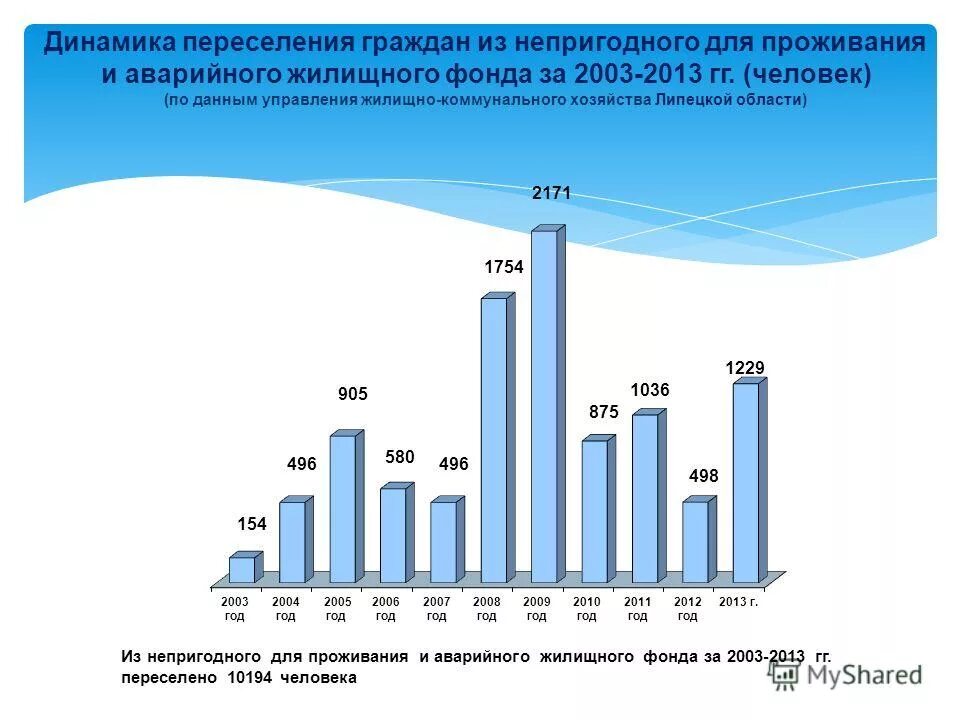 Динамика переселения граждан из непригодного для проживания и аварийного жилищного фонда за 2003-2013 гг. (человек)
(по данным управления жилищно-коммунального хозяйства Липецкой области)

154
496
905
580
496
1754
2171
875
1036
498
1229

2003 год
2004 год
2005 год
2006 год
2007 год
2008 год
2009 год
2010 год
2011 год
2012 год
2013 г.

Из непригодного для проживания и аварийного жилищного фонда за 2003-2013 гг. переселено 10194 человека

MyShared